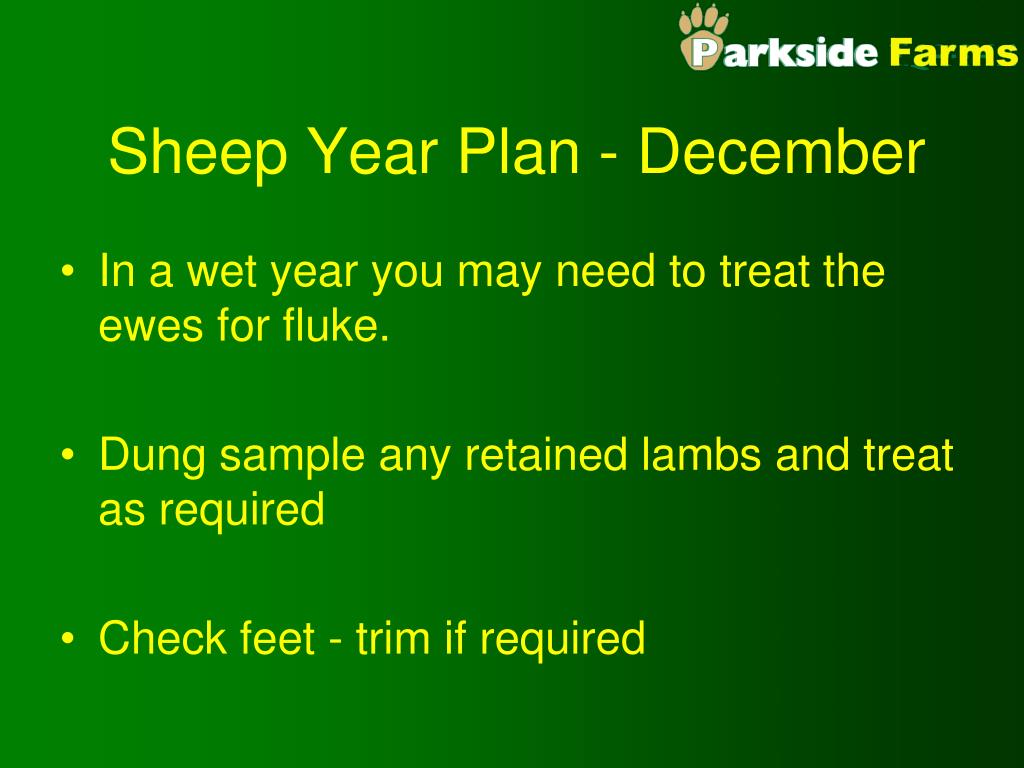 Parkside Farms

Sheep Year Plan - December

• In a wet year you may need to treat the ewes for fluke.

• Dung sample any retained lambs and treat as required

• Check feet - trim if required